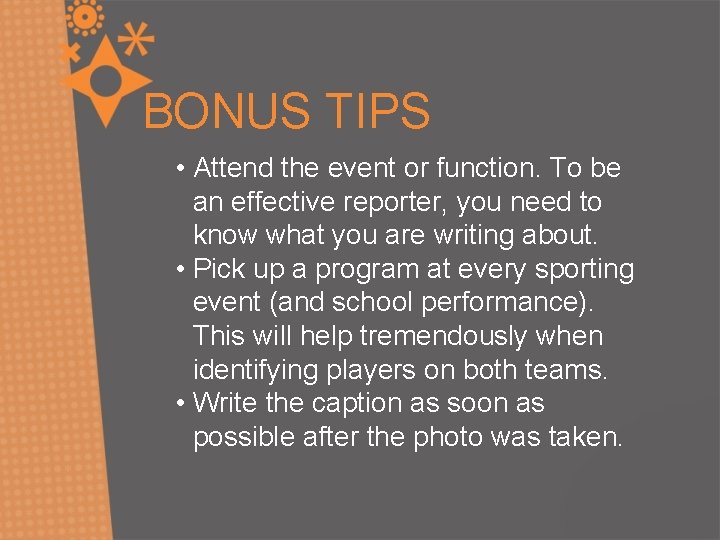 BONUS TIPS

• Attend the event or function. To be an effective reporter, you need to know what you are writing about.
• Pick up a program at every sporting event (and school performance). This will help tremendously when identifying players on both teams.
• Write the caption as soon as possible after the photo was taken.